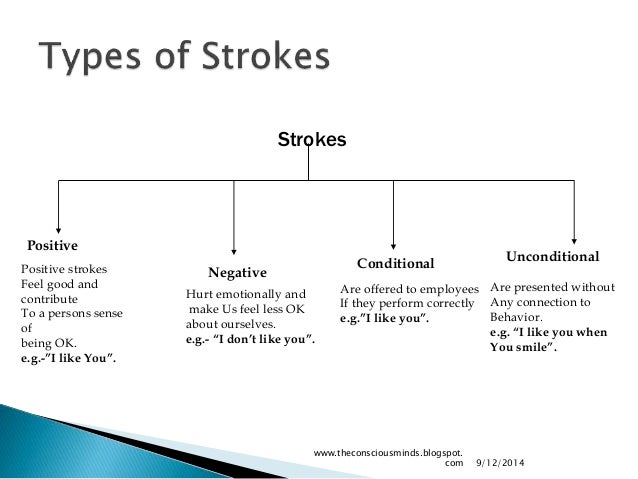 Types of Strokes

Strokes

Positive

Positive strokes Feel good and contribute To a persons sense of being OK. e.g.-"I like You".

Negative

Hurt emotionally and make Us feel less OK about ourselves. e.g.- "I don't like you".

Conditional

Are offered to employees If they perform correctly e.g."I like you".

Unconditional

Are presented without Any connection to Behavior. e.g. "I like you when You smile".

www.theconsciousminds.blogspot.com 9/12/2014